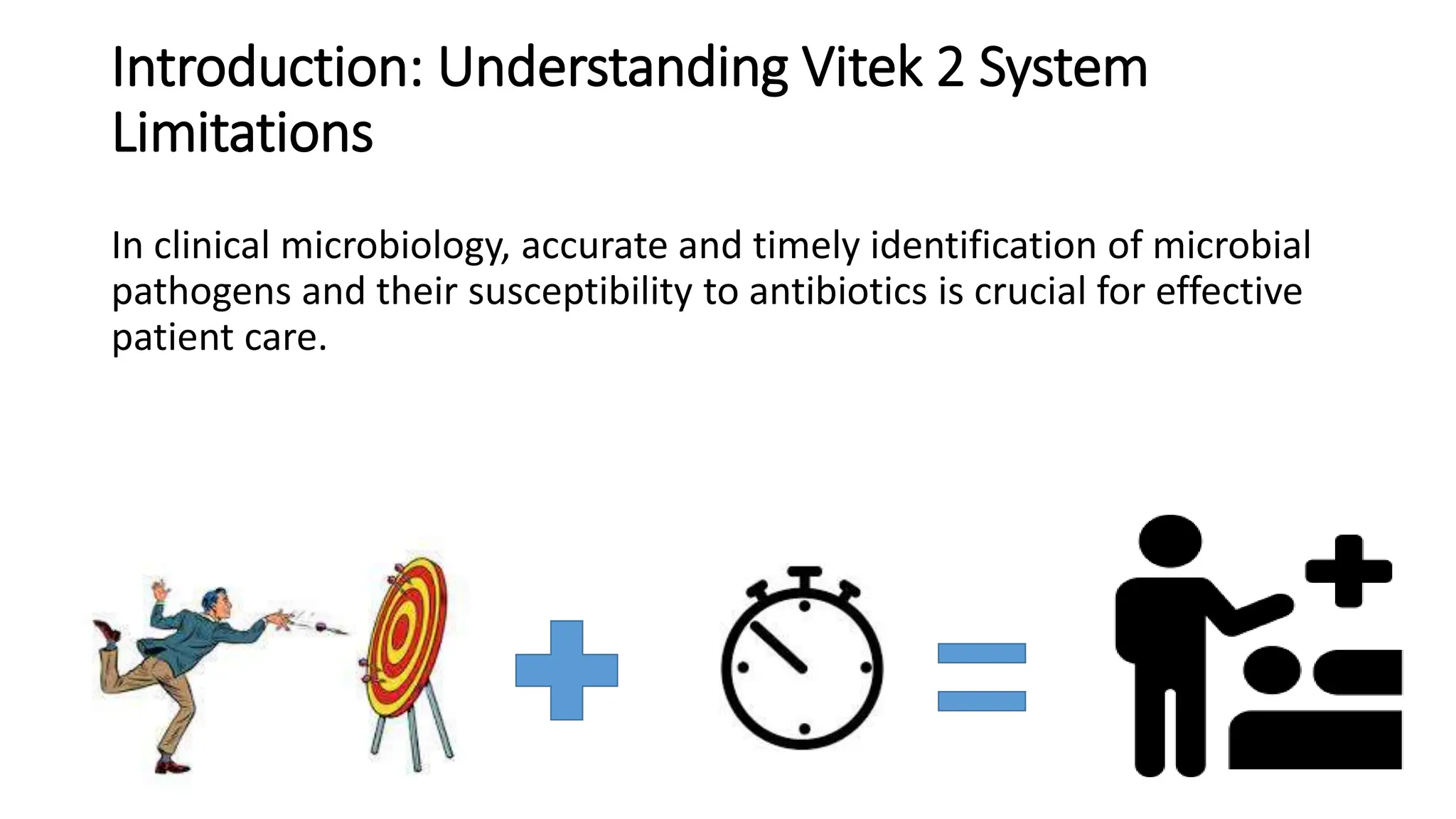 Introduction: Understanding Vitek 2 System Limitations

In clinical microbiology, accurate and timely identification of microbial pathogens and their susceptibility to antibiotics is crucial for effective patient care.